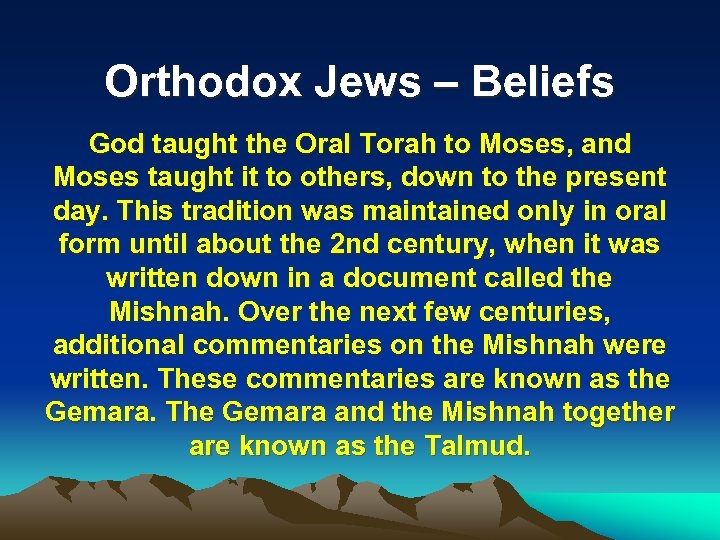 Orthodox Jews – Beliefs

God taught the Oral Torah to Moses, and Moses taught it to others, down to the present day. This tradition was maintained only in oral form until about the 2nd century, when it was written down in a document called the Mishnah. Over the next few centuries, additional commentaries on the Mishnah were written. These commentaries are known as the Gemara. The Gemara and the Mishnah together are known as the Talmud.